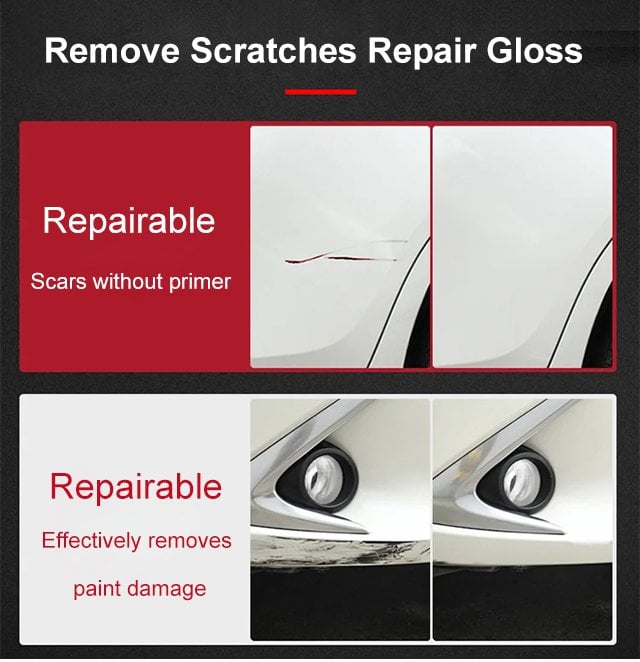 Remove Scratches Repair Gloss

Repairable

Scars without primer

Repairable

Effectively removes

paint damage